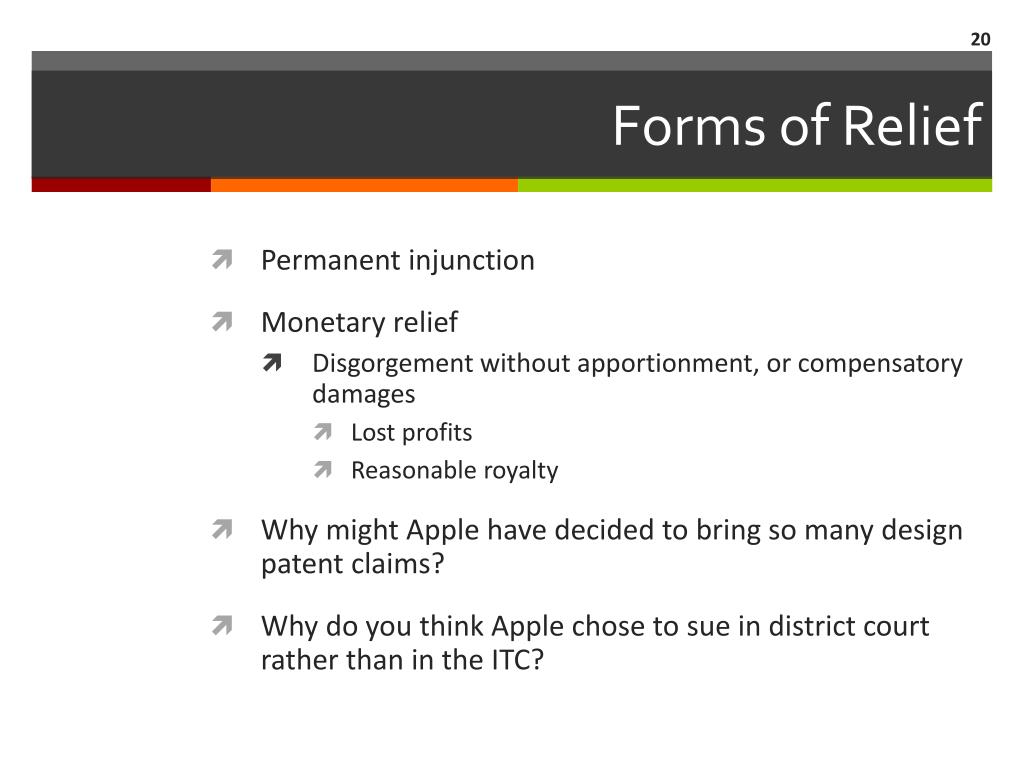 20

Forms of Relief

Permanent injunction

Monetary relief

Disgorgement without apportionment, or compensatory damages

Lost profits

Reasonable royalty

Why might Apple have decided to bring so many design patent claims?

Why do you think Apple chose to sue in district court rather than in the ITC?